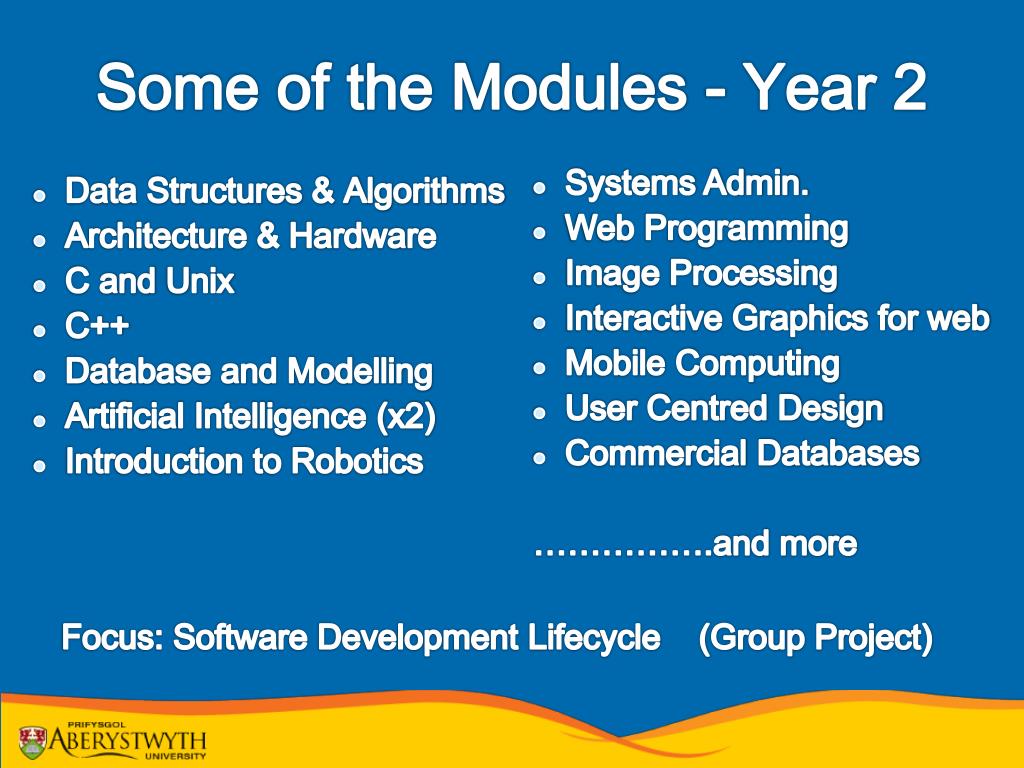 Some of the Modules - Year 2

- Data Structures & Algorithms
- Architecture & Hardware
- C and Unix
- C++
- Database and Modelling
- Artificial Intelligence (x2)
- Introduction to Robotics

- Systems Admin.
- Web Programming
- Image Processing
- Interactive Graphics for web
- Mobile Computing
- User Centred Design
- Commercial Databases

…………….and more

Focus: Software Development Lifecycle (Group Project)

PRIFYSGOL ABERYSTWYTH UNIVERSITY